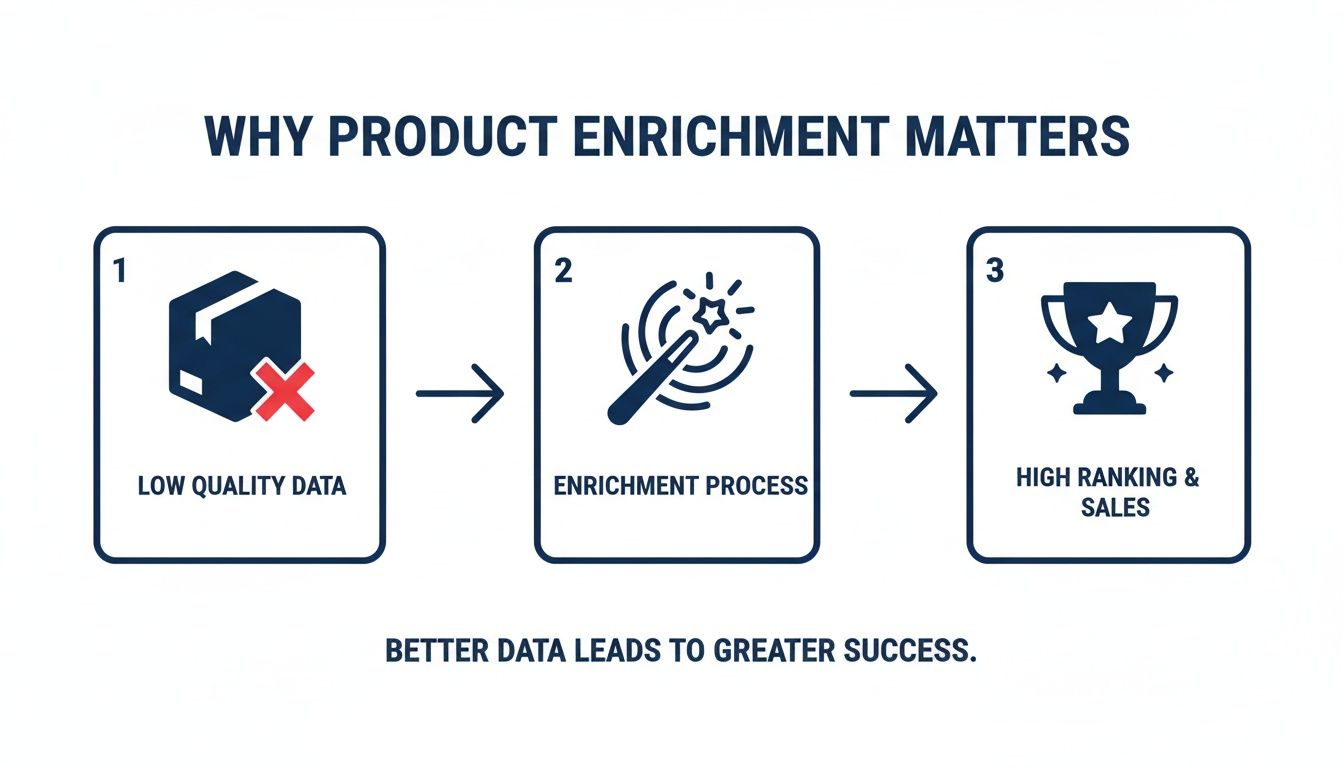 WHY PRODUCT ENRICHMENT MATTERS

1

LOW QUALITY DATA

2

ENRICHMENT PROCESS

3

HIGH RANKING & SALES

BETTER DATA LEADS TO GREATER SUCCESS.